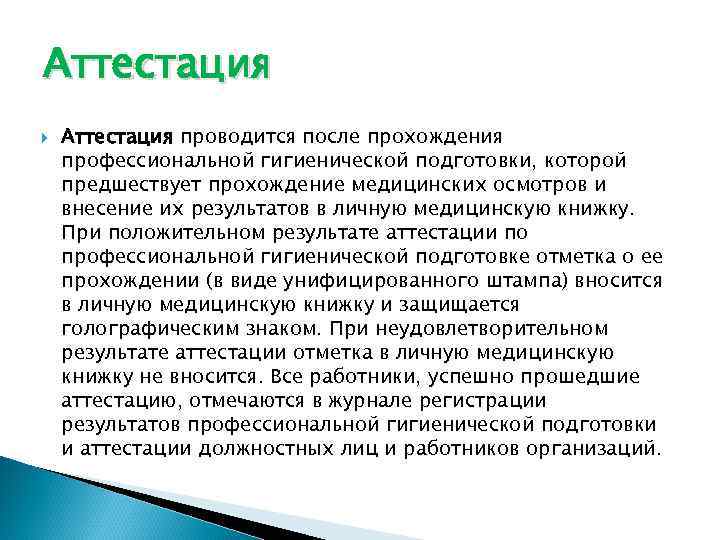 Аттестация

Аттестация проводится после прохождения профессиональной гигиенической подготовки, которой предшествует прохождение медицинских осмотров и внесение их результатов в личную медицинскую книжку. При положительном результате аттестации по профессиональной гигиенической подготовке отметка о ее прохождении (в виде унифицированного штампа) вносится в личную медицинскую книжку и защищается голографическим знаком. При неудовлетворительном результате аттестации отметка в личную медицинскую книжку не вносится. Все работники, успешно прошедшие аттестацию, отмечаются в журнале регистрации результатов профессиональной гигиенической подготовки и аттестации должностных лиц и работников организаций.